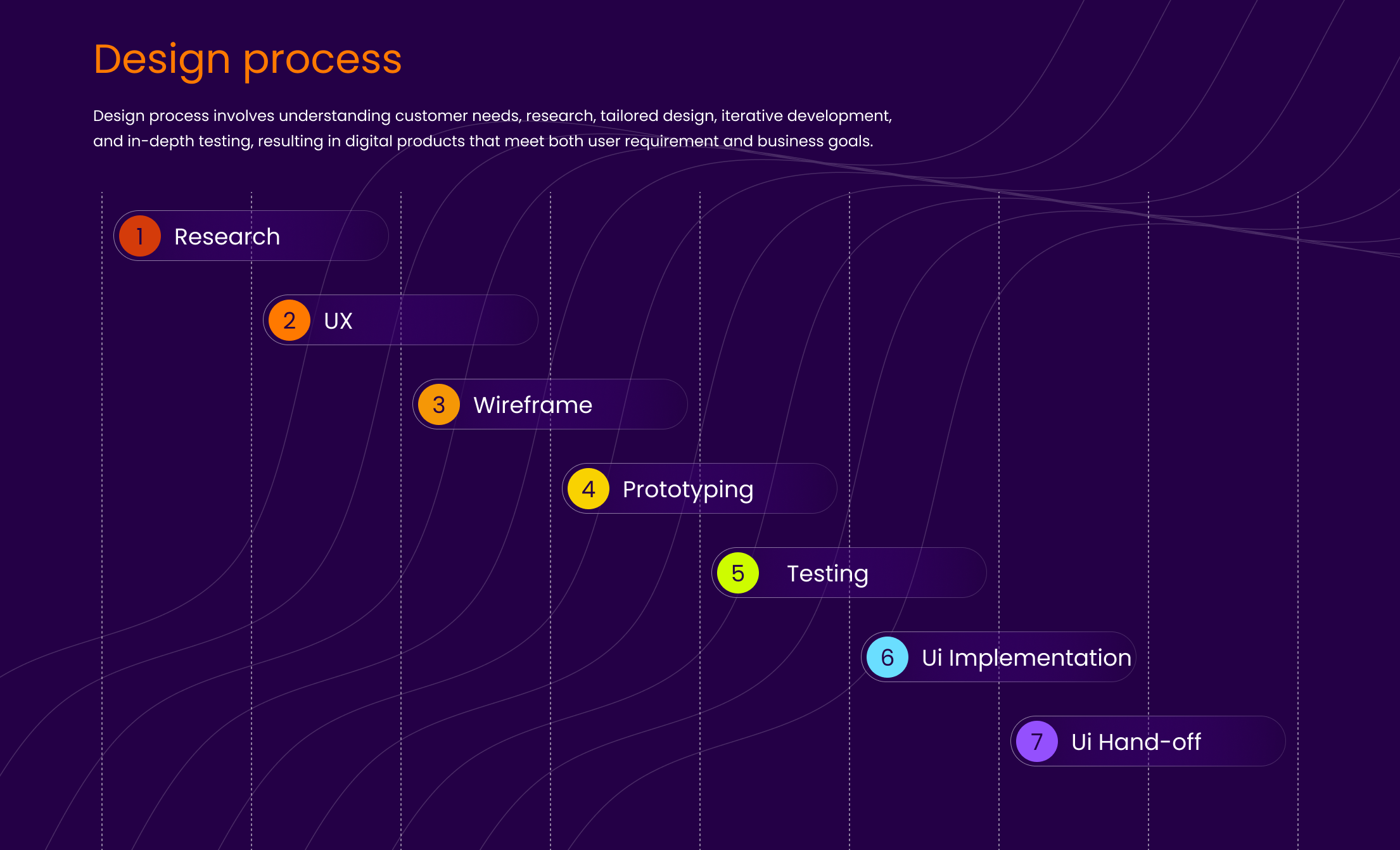 Design process

Design process involves understanding customer needs, research, tailored design, iterative development, and in-depth testing, resulting in digital products that meet both user requirement and business goals.

1 Research

2 UX

3 Wireframe

4 Prototyping

5 Testing

6 Ui Implementation

7 Ui Hand-off